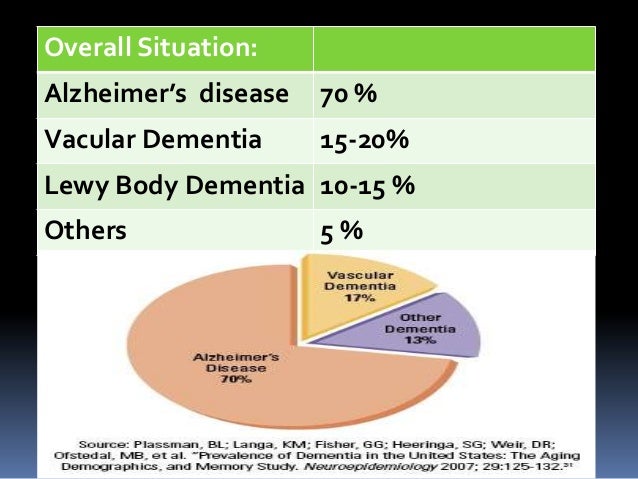 | Overall Situation: | |
|---|---|
| Alzheimer's disease | 70 % |
| Vacular Dementia | 15-20% |
| Lewy Body Dementia | 10-15 % |
| Others | 5 % |

Vascular Dementia 17%

Other Dementia 13%

Alzheimer's Disease 70%

Source: Plassman, BL; Langa, KM; Fisher, GG; Heeringa, SG; Weir, DR; Ofstedal, MB, et al. "Prevalence of Dementia in the United States: The Aging Demographics, and Memory Study. Neuroepidemiology 2007; 29:125-132.$^{31}$